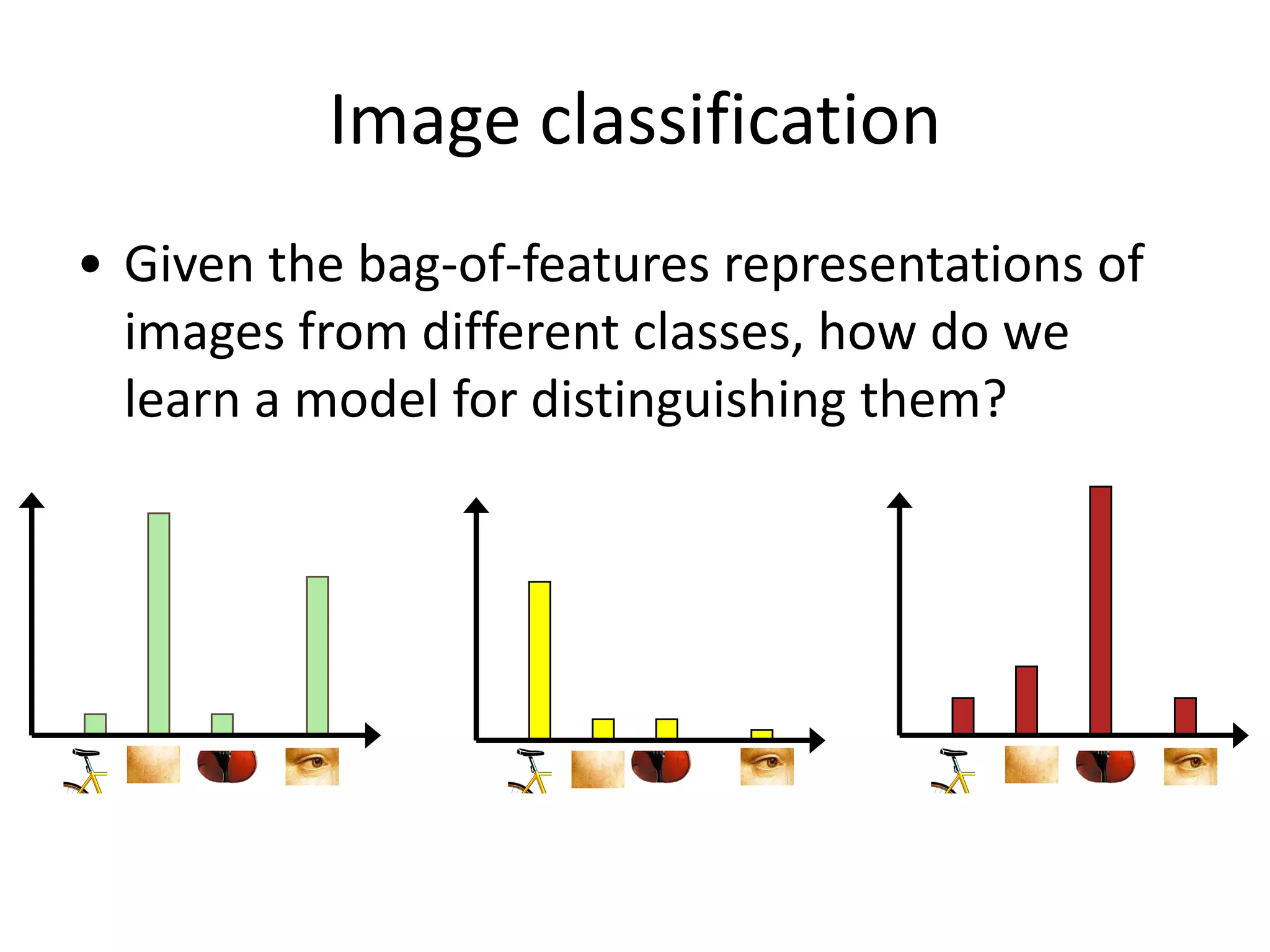 Image classification

• Given the bag-of-features representations of images from different classes, how do we learn a model for distinguishing them?